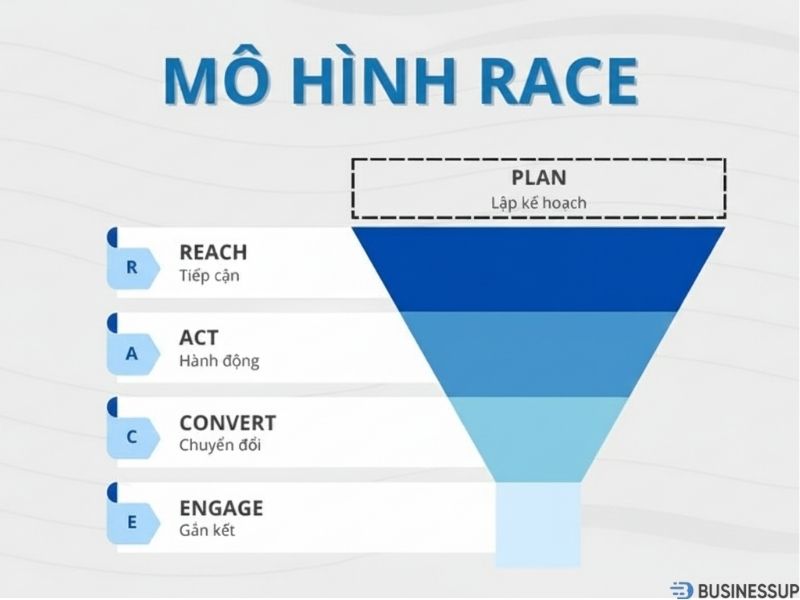 MÔ HÌNH RACE

PLAN
Lập kế hoạch

R
REACH
Tiếp cận

A
ACT
Hành động

C
CONVERT
Chuyển đổi

E
ENGAGE
Gắn kết

BUSINESSUP